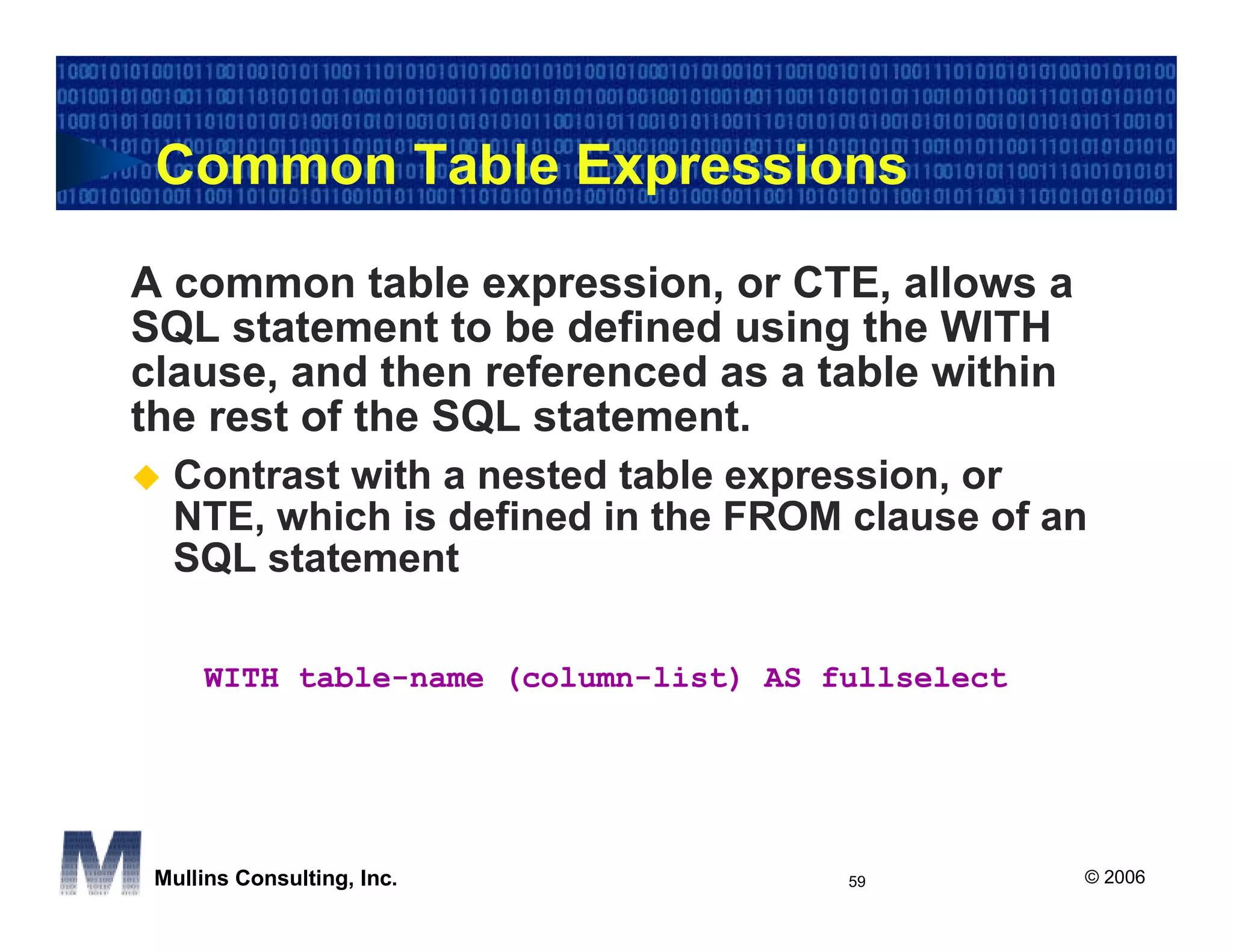 Common Table Expressions

A common table expression, or CTE, allows a SQL statement to be defined using the WITH clause, and then referenced as a table within the rest of the SQL statement.

◆ Contrast with a nested table expression, or NTE, which is defined in the FROM clause of an SQL statement

WITH table-name (column-list) AS fullselect

Mullins Consulting, Inc.

59

© 2006